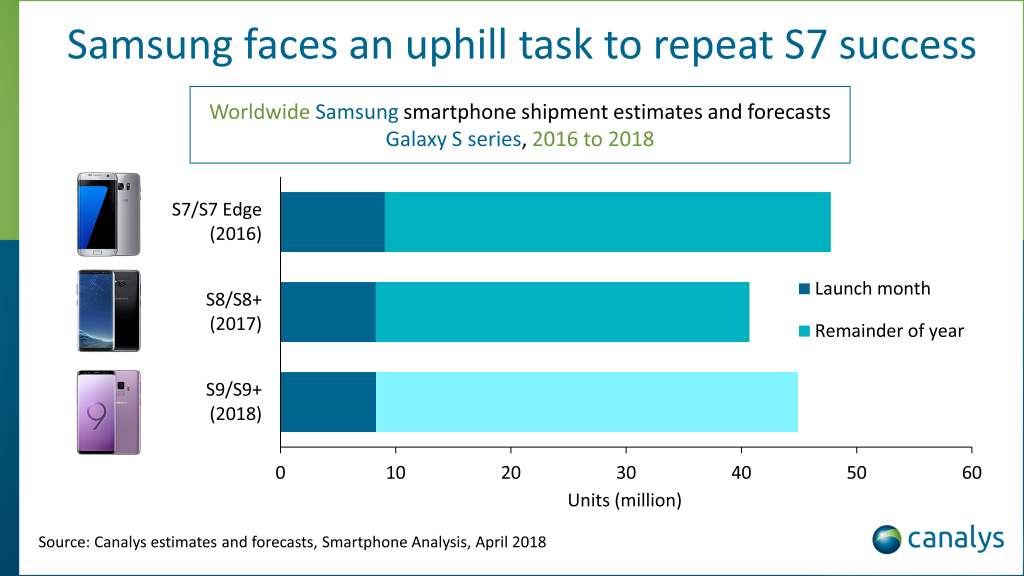 Samsung faces an uphill task to repeat S7 success

Worldwide Samsung smartphone shipment estimates and forecasts
Galaxy S series, 2016 to 2018

S7/S7 Edge (2016)

S8/S8+ (2017)

S9/S9+ (2018)

Launch month

Remainder of year

0 10 20 30 40 50 60

Units (million)

Source: Canalys estimates and forecasts, Smartphone Analysis, April 2018

canalys